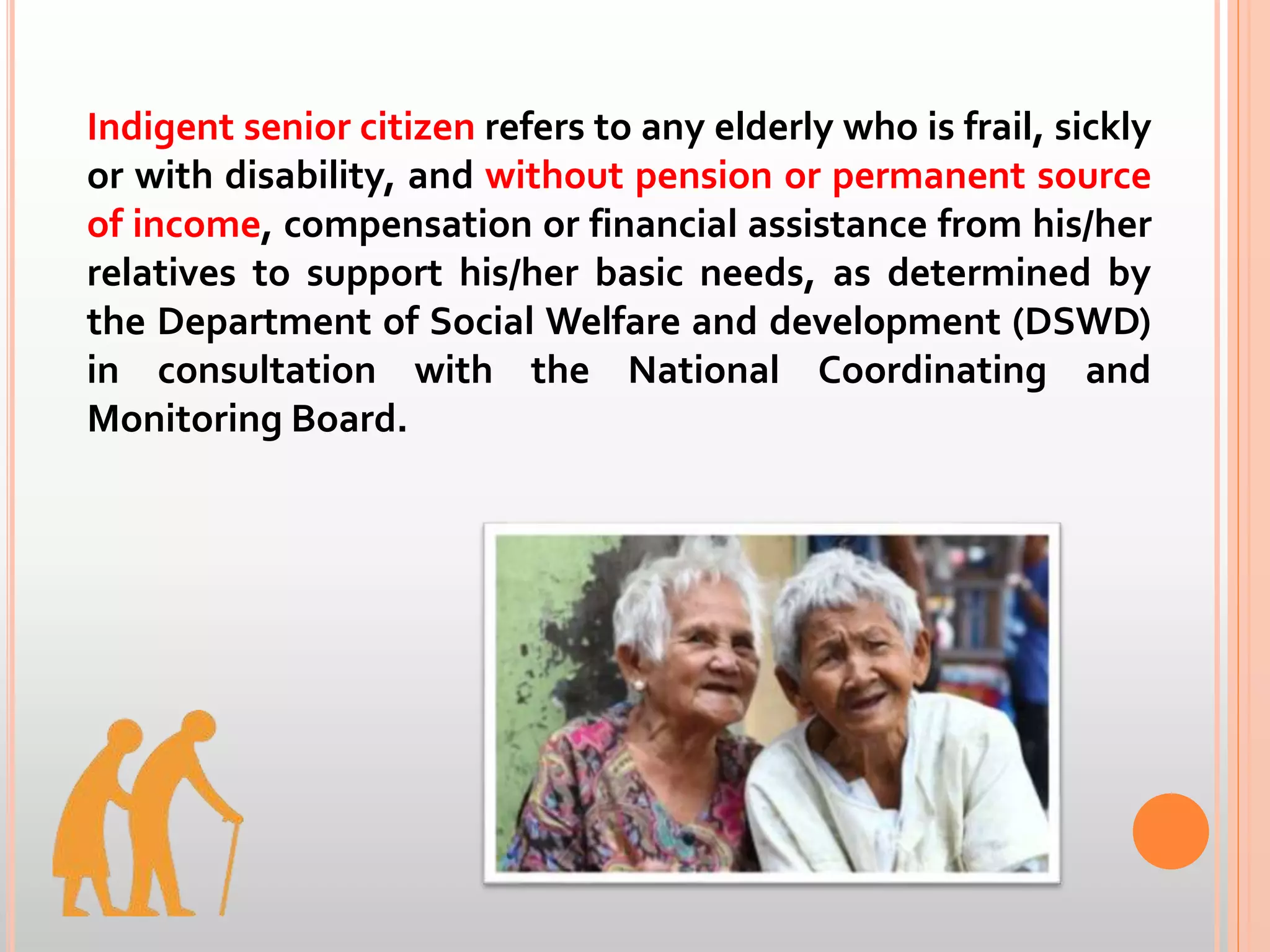 Indigent senior citizen refers to any elderly who is frail, sickly or with disability, and without pension or permanent source of income, compensation or financial assistance from his/her relatives to support his/her basic needs, as determined by the Department of Social Welfare and development (DSWD) in consultation with the National Coordinating and Monitoring Board.